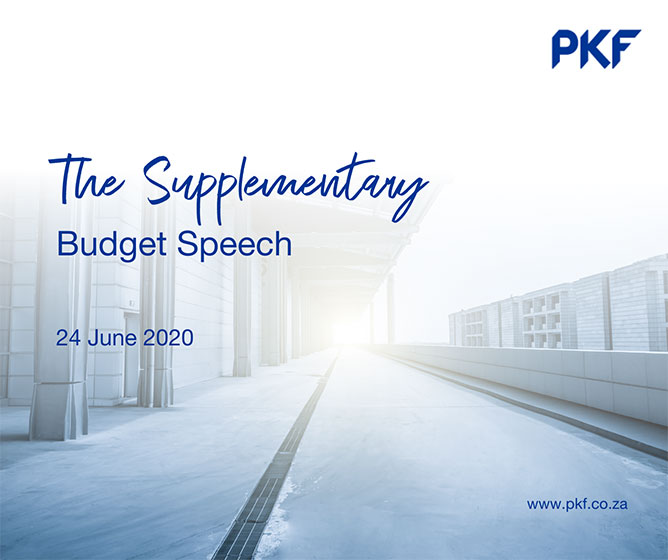 PKF

The Supplementary
Budget Speech

24 June 2020

www.pkf.co.za